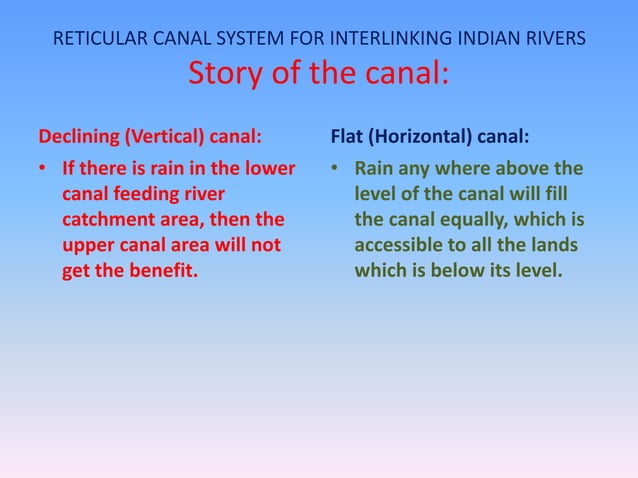 RETICULAR CANAL SYSTEM FOR INTERLINKING INDIAN RIVERS
Story of the canal:

Declining (Vertical) canal:

• If there is rain in the lower canal feeding river catchment area, then the upper canal area will not get the benefit.

Flat (Horizontal) canal:

• Rain any where above the level of the canal will fill the canal equally, which is accessible to all the lands which is below its level.